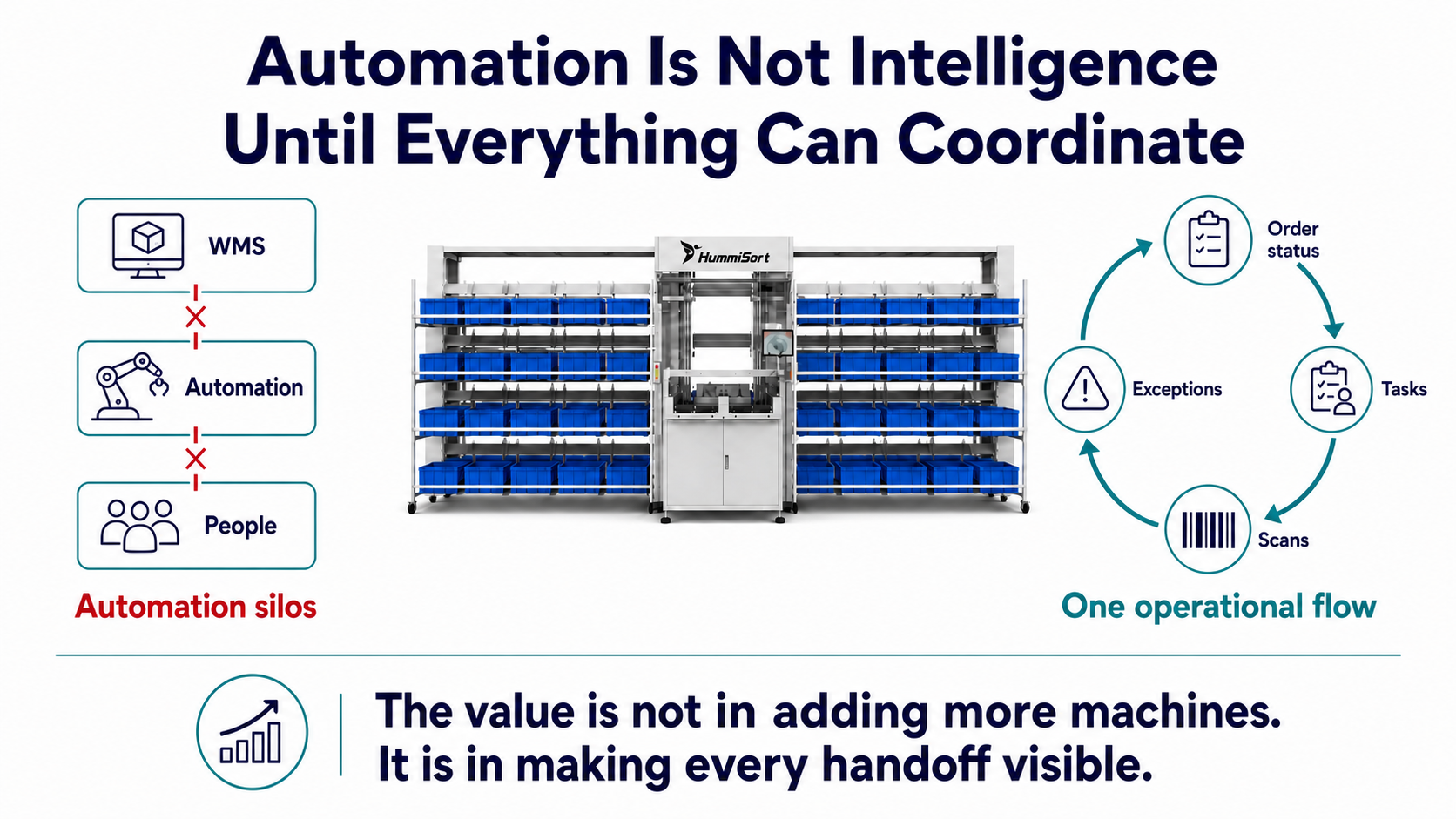 Automation Is Not Intelligence Until Everything Can Coordinate

WMS

Automation

People

Automation silos

HummiSort

Order status

Tasks

Scans

Exceptions

One operational flow

The value is not in adding more machines.
It is in making every handoff visible.